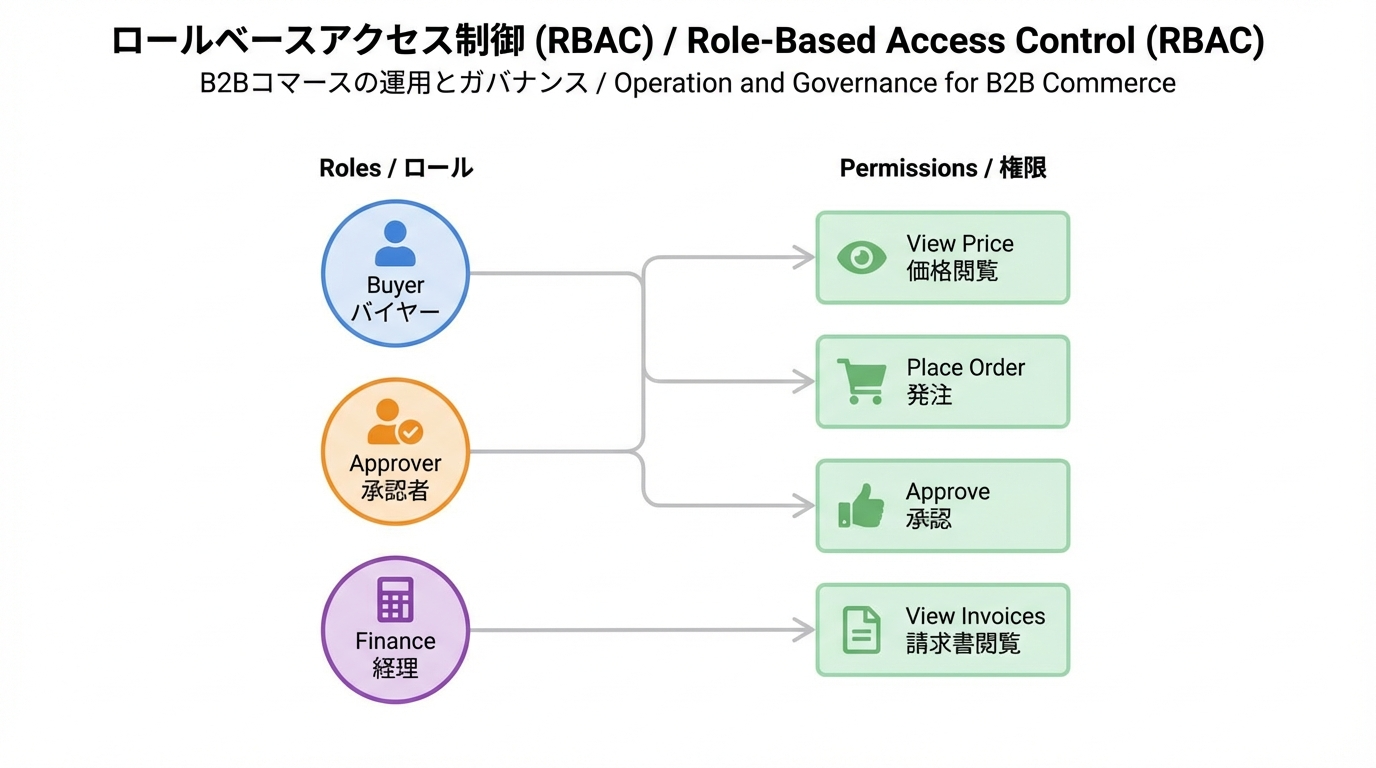 ロールベースアクセス制御 (RBAC) / Role-Based Access Control (RBAC)
B2Bコマースの運用とガバナンス / Operation and Governance for B2B Commerce

Roles / ロール

Buyer
バイヤー

Approver
承認者

Finance
経理

Permissions / 権限

View Price
価格閲覧

Place Order
発注

Approve
承認

View Invoices
請求書閲覧